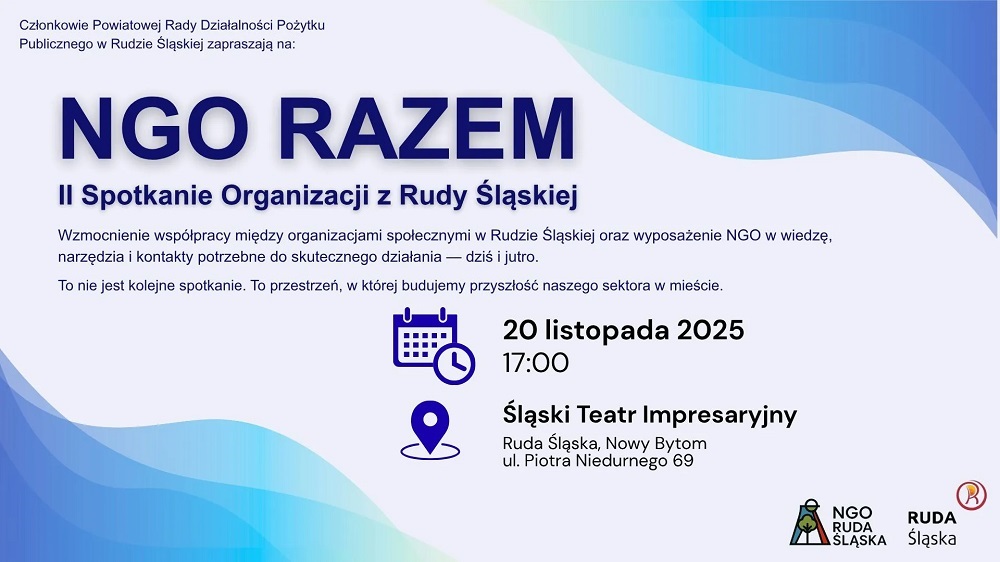 Członkowie Powiatowej Rady Działalności Pożytku Publicznego w Rudzie Śląskiej zapraszają na:

NGO RAZEM

II Spotkanie Organizacji z Rudy Śląskiej

Wzmocnienie współpracy między organizacjami społecznymi w Rudzie Śląskiej oraz wyposażenie NGO w wiedzę, narzędzia i kontakty potrzebne do skutecznego działania — dziś i jutro.

To nie jest kolejne spotkanie. To przestrzeń, w której budujemy przyszłość naszego sektora w mieście.

20 listopada 2025
17:00

Śląski Teatr Impresaryjny
Ruda Śląska, Nowy Bytom
ul. Piotra Niedurnego 69

NGO RUDA ŚLĄSKA

RUDA Śląska